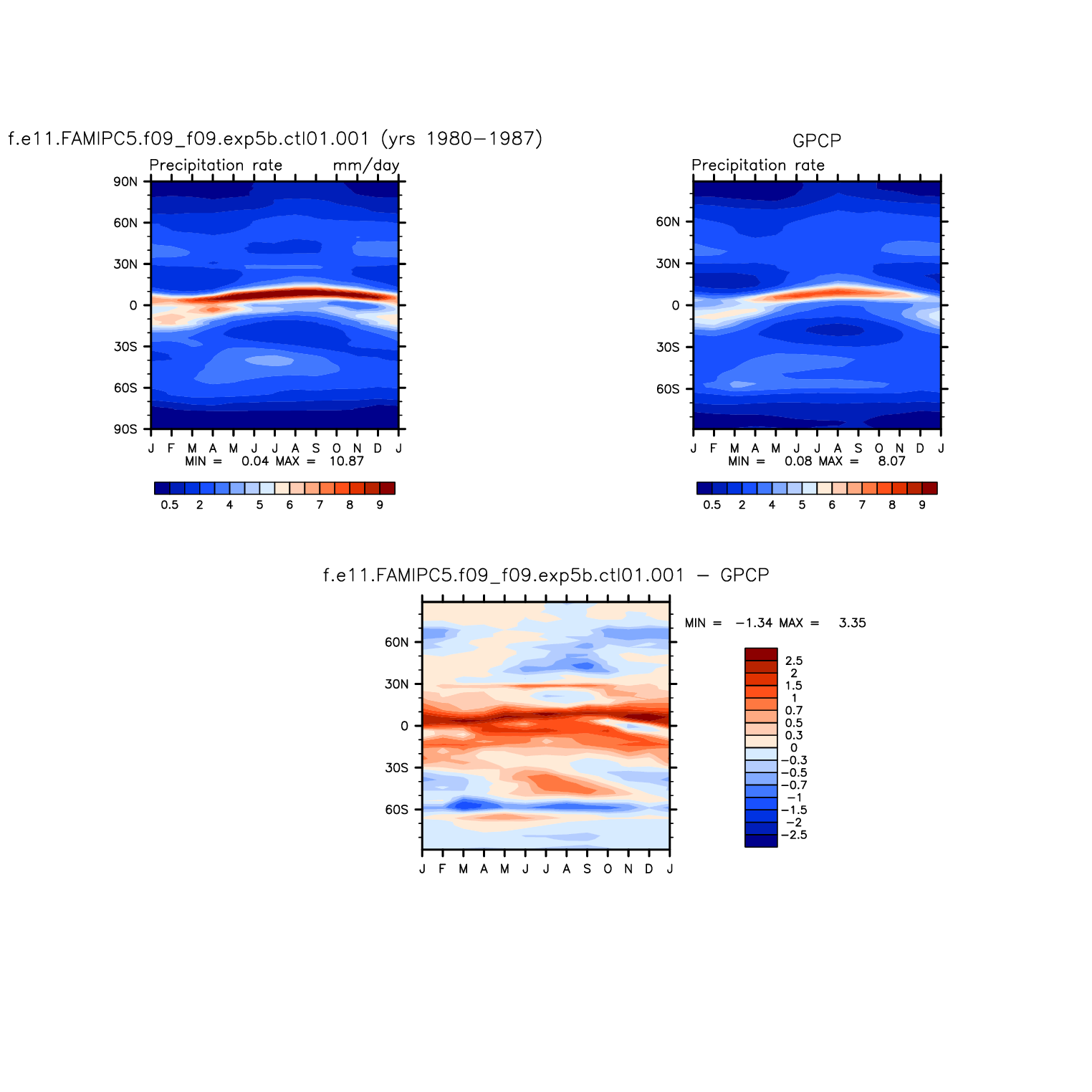 f.e11.FAMIPC5.f09_f09.exp5b.ctl01.001 (yrs 1980−1987)

Precipitation rate mm/day

90N
60N
30N
0
30S
60S
90S

J F M A M J J A S O N D J

MIN = 0.04 MAX = 10.87

0.5 2 4 5 6 7 8 9

GPCP

Precipitation rate

60N
30N
0
30S
60S

J F M A M J J A S O N D J

MIN = 0.08 MAX = 8.07

0.5 2 4 5 6 7 8 9

f.e11.FAMIPC5.f09_f09.exp5b.ctl01.001 − GPCP

60N
30N
0
30S
60S

J F M A M J J A S O N D J

MIN = −1.34 MAX = 3.35

2.5
2
1.5
1
0.7
0.5
0.3
0
−0.3
−0.5
−0.7
−1
−1.5
−2
−2.5